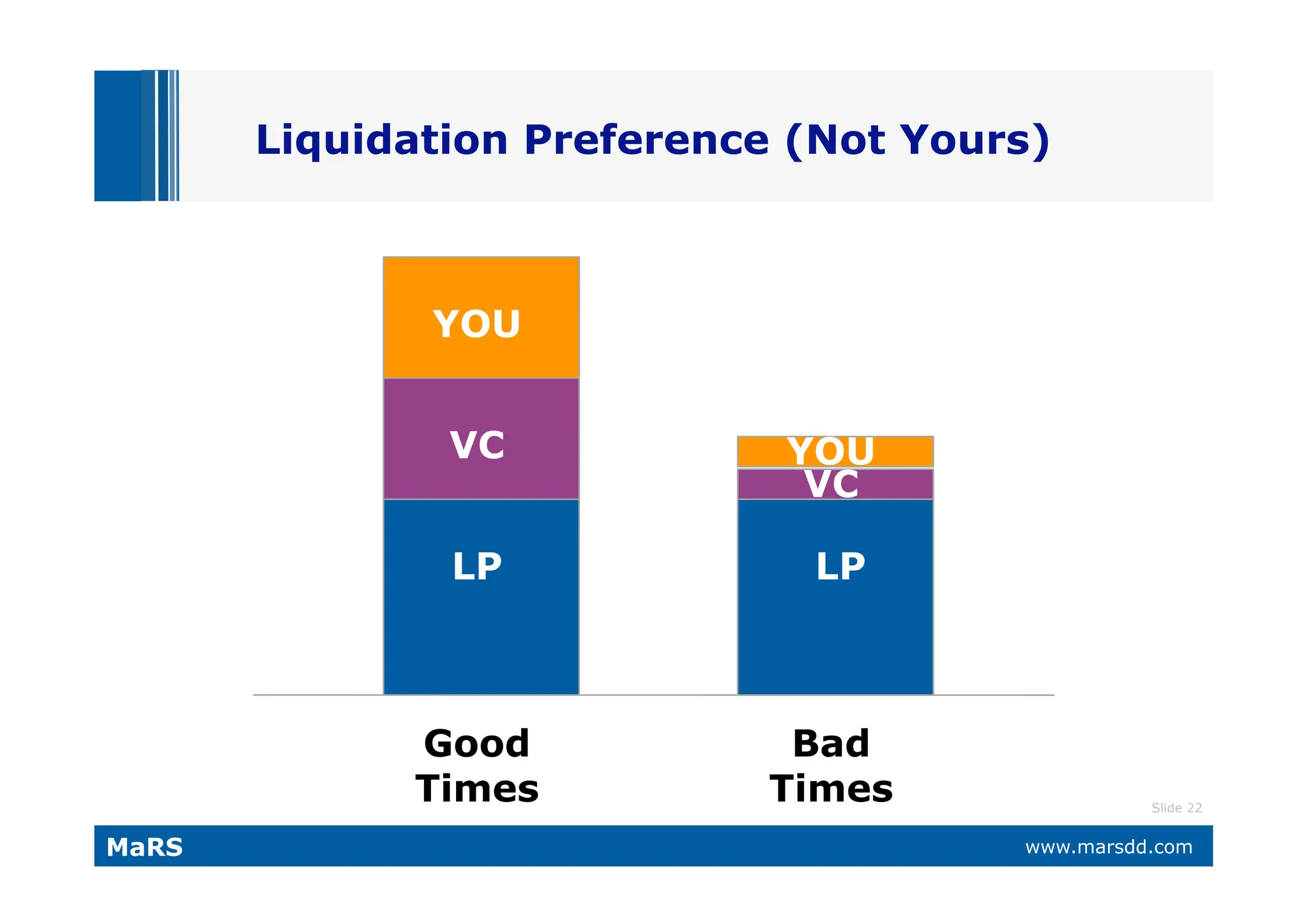 Liquidation Preference (Not Yours)

YOU
VC
LP

YOU
VC
LP

Good Times

Bad Times

Slide 22

MaRS

www.marsdd.com